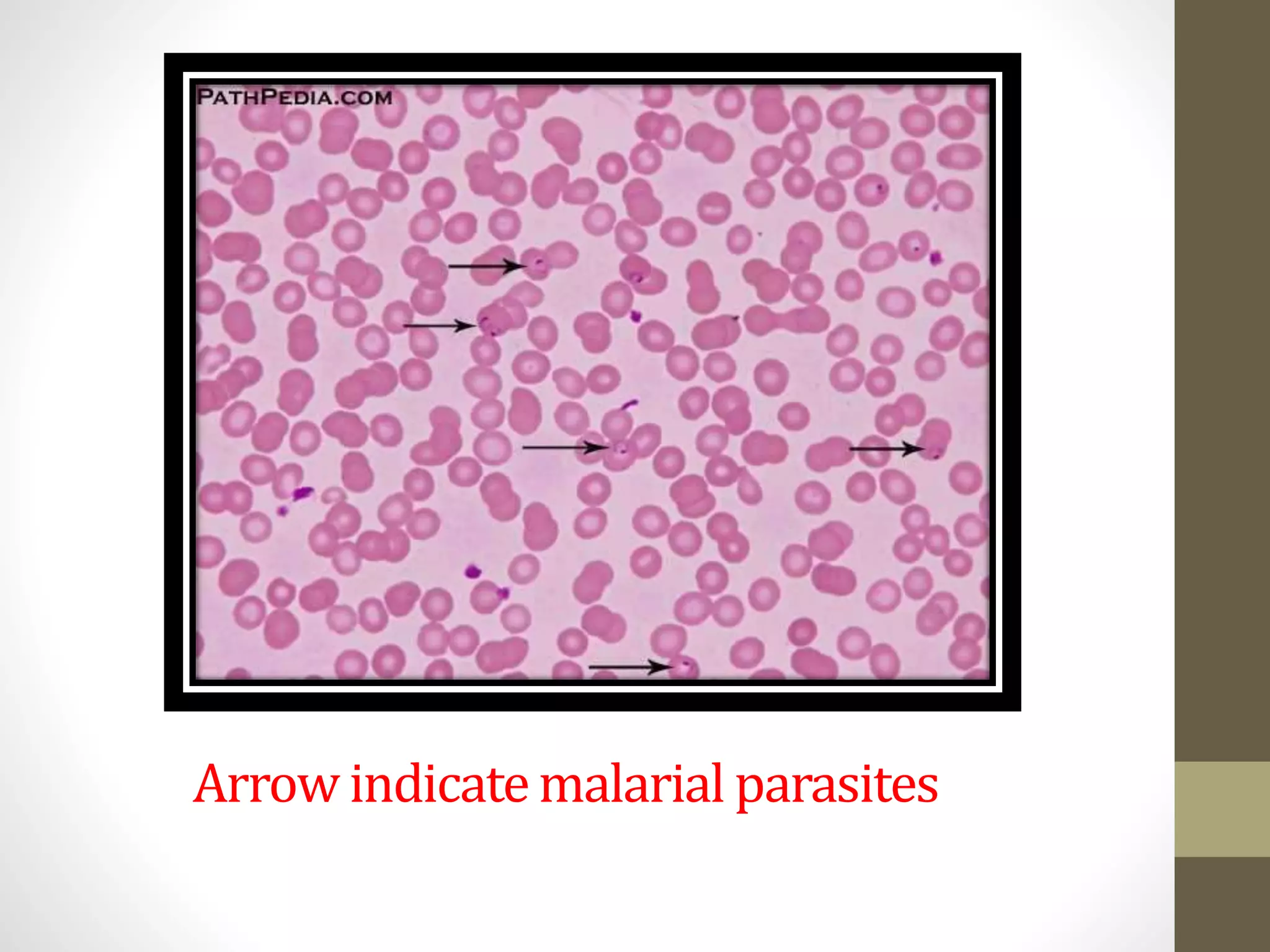 PATHPEDIA.COM

Arrow indicate malarial parasites